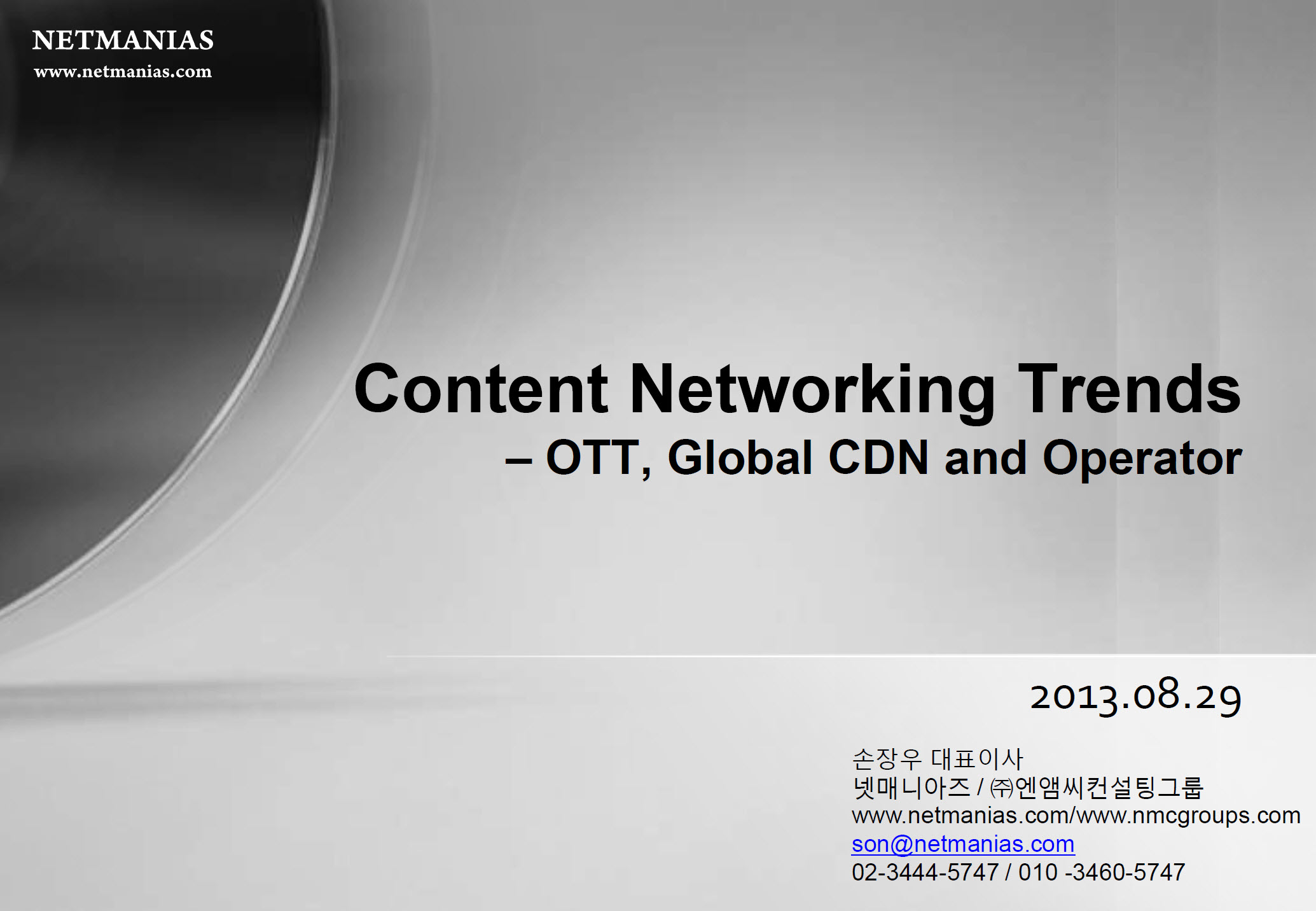 NETMANIAS
www.netmanias.com

Content Networking Trends
– OTT, Global CDN and Operator

2013.08.29

손장우 대표이사
넷매니아즈 / ㈜엔앰씨컨설팅그룹
www.netmanias.com/www.nmcgroups.com
son@netmanias.com
02-3444-5747 / 010 -3460-5747